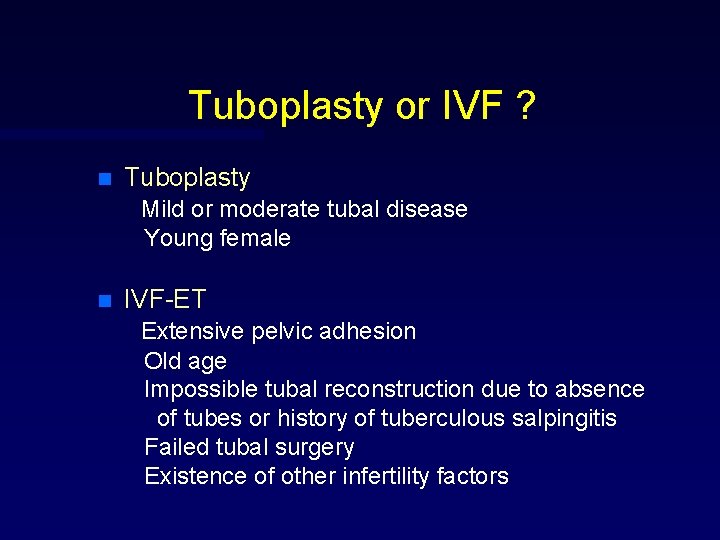 Tuboplasty or IVF ?

Tuboplasty
Mild or moderate tubal disease
Young female

IVF-ET
Extensive pelvic adhesion
Old age
Impossible tubal reconstruction due to absence of tubes or history of tuberculous salpingitis
Failed tubal surgery
Existence of other infertility factors